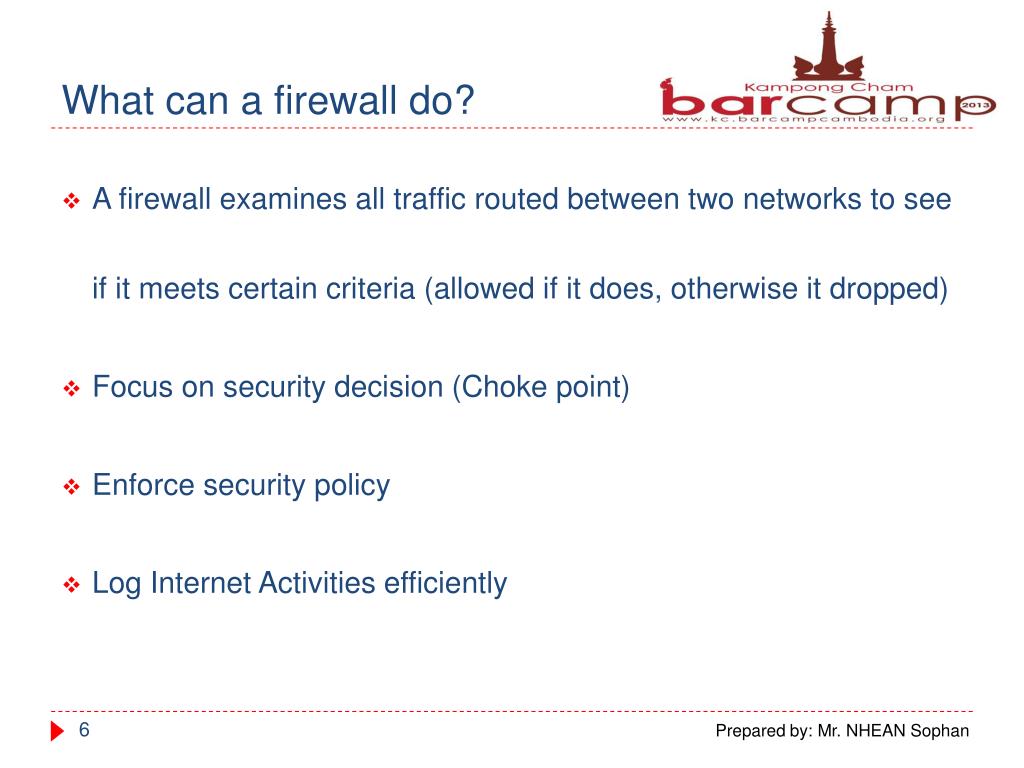 What can a firewall do?

Kampong Cham
barcamp
2013
www.kc.barcampcambodia.org

❖ A firewall examines all traffic routed between two networks to see if it meets certain criteria (allowed if it does, otherwise it dropped)

❖ Focus on security decision (Choke point)

❖ Enforce security policy

❖ Log Internet Activities efficiently

6

Prepared by: Mr. NHEAN Sophan